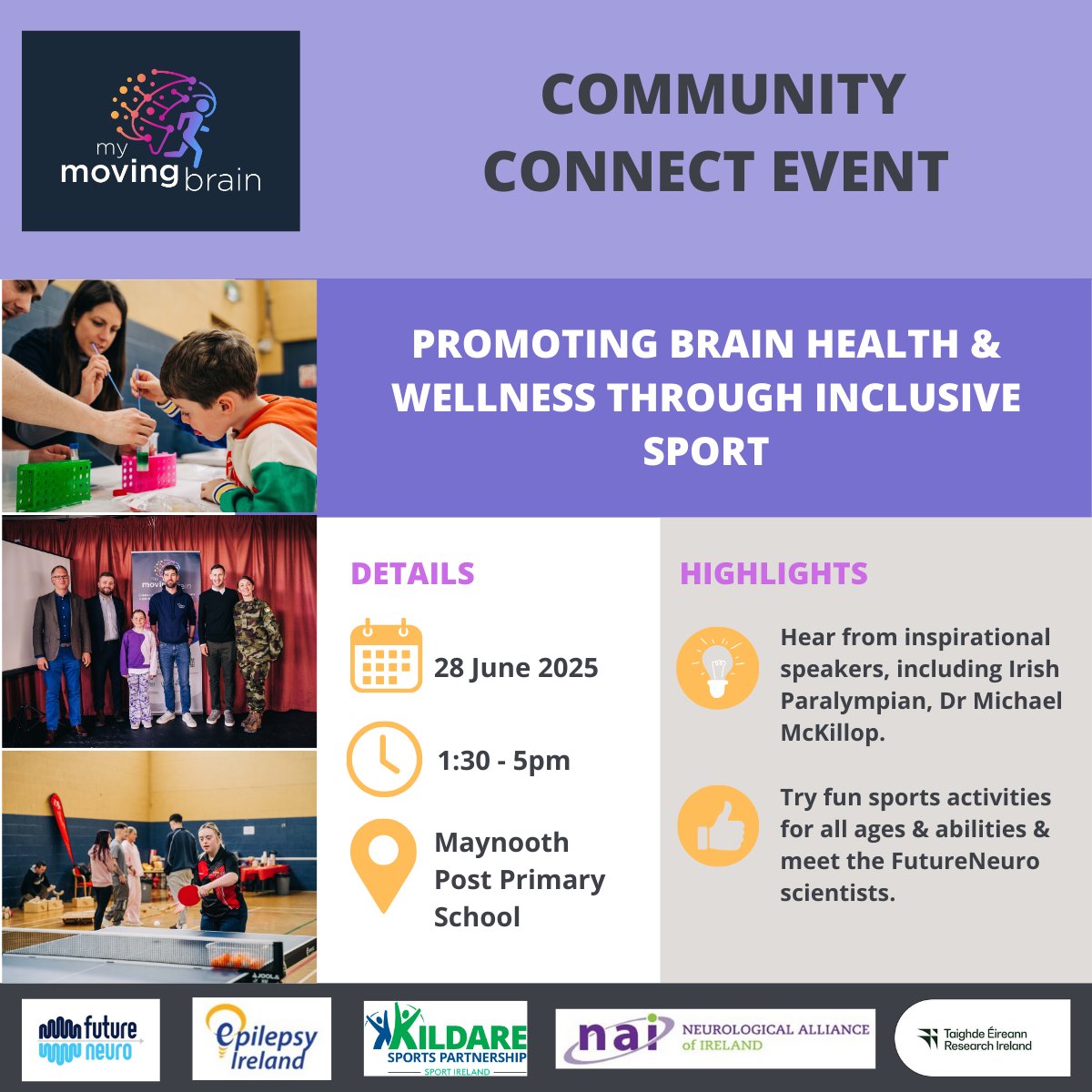 my moving brain

COMMUNITY CONNECT EVENT

PROMOTING BRAIN HEALTH & WELLNESS THROUGH INCLUSIVE SPORT

DETAILS

28 June 2025

1:30 - 5pm

Maynooth Post Primary School

HIGHLIGHTS

Hear from inspirational speakers, including Irish Paralympian, Dr Michael McKillop.

Try fun sports activities for all ages & abilities & meet the FutureNeuro scientists.

future neuro

epilepsy Ireland

KILDARE SPORTS PARTNERSHIP SPORT IRELAND

nai NEUROLOGICAL ALLIANCE of IRELAND

Taighde Éireann Research Ireland